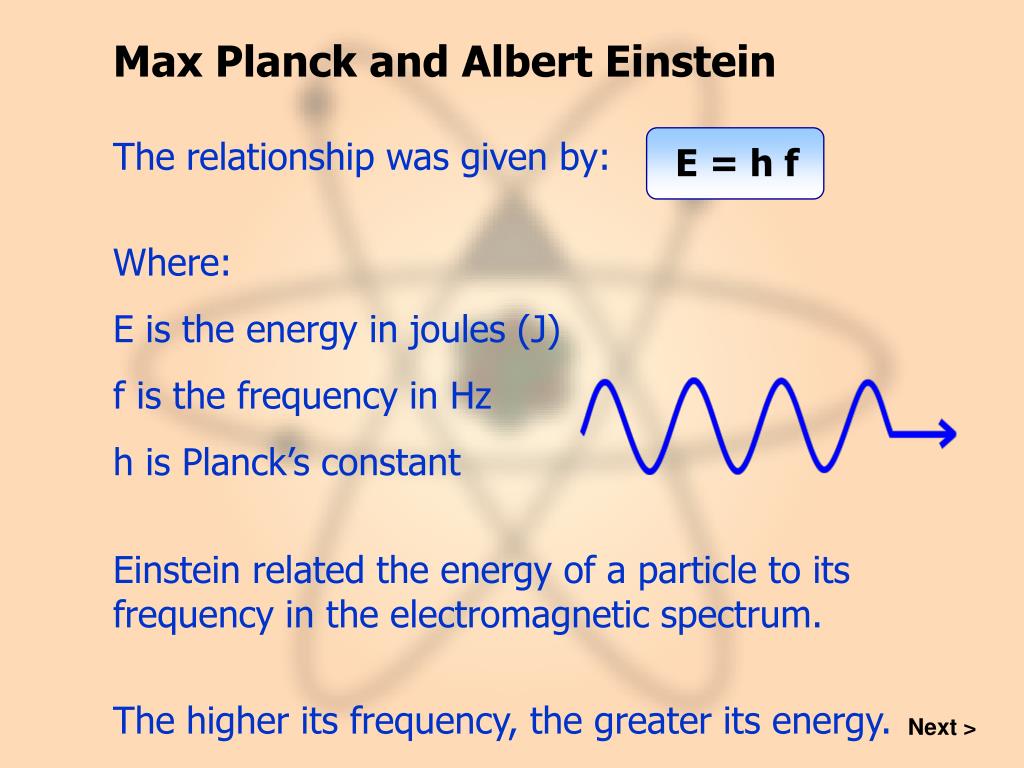 Max Planck and Albert Einstein

The relationship was given by:

$E = h f$

Where:

E is the energy in joules (J)

f is the frequency in Hz

h is Planck's constant

Einstein related the energy of a particle to its frequency in the electromagnetic spectrum.

The higher its frequency, the greater its energy.

Next >